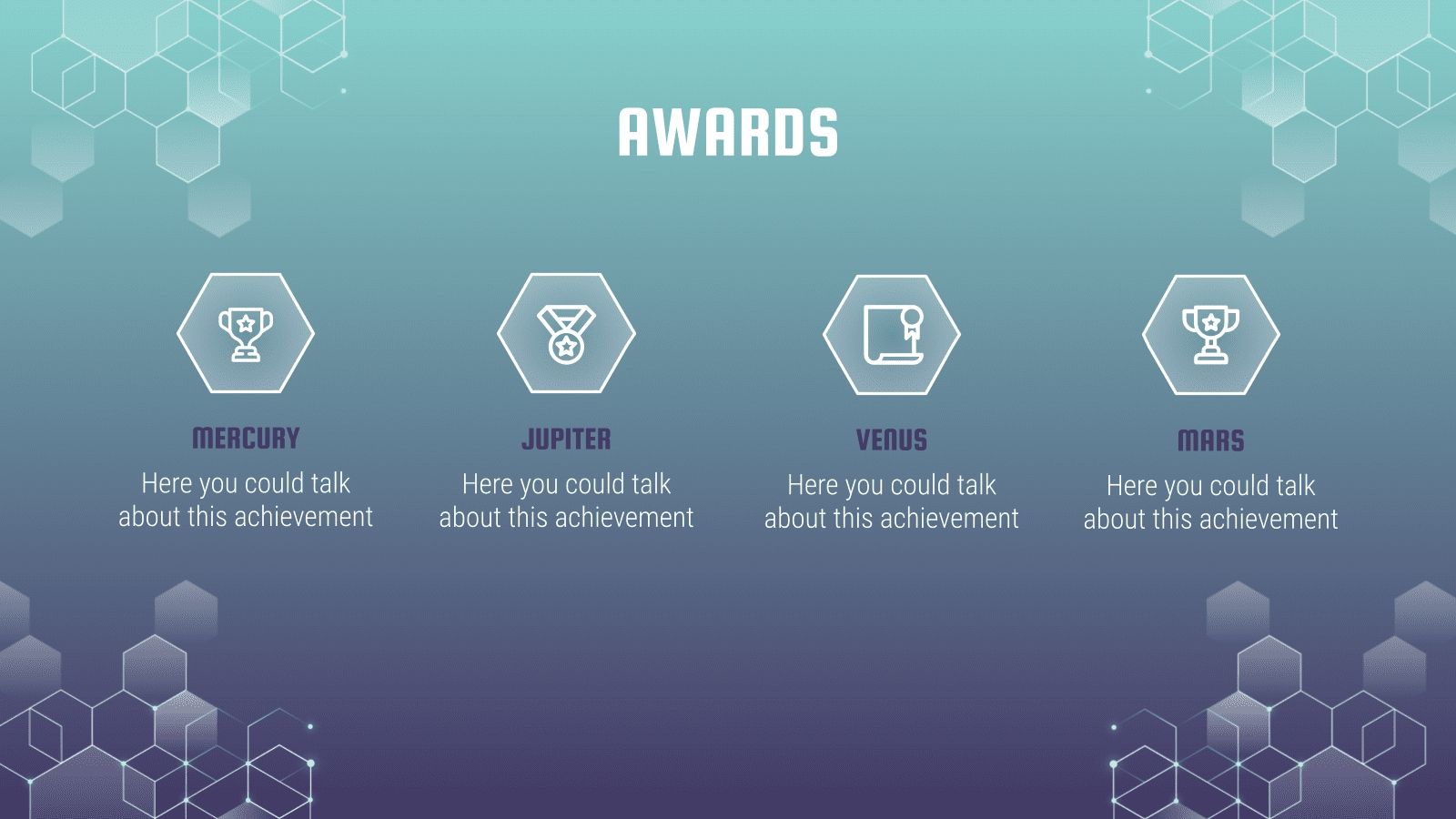 AWARDS

MERCURY
Here you could talk about this achievement

JUPITER
Here you could talk about this achievement

VENUS
Here you could talk about this achievement

MARS
Here you could talk about this achievement